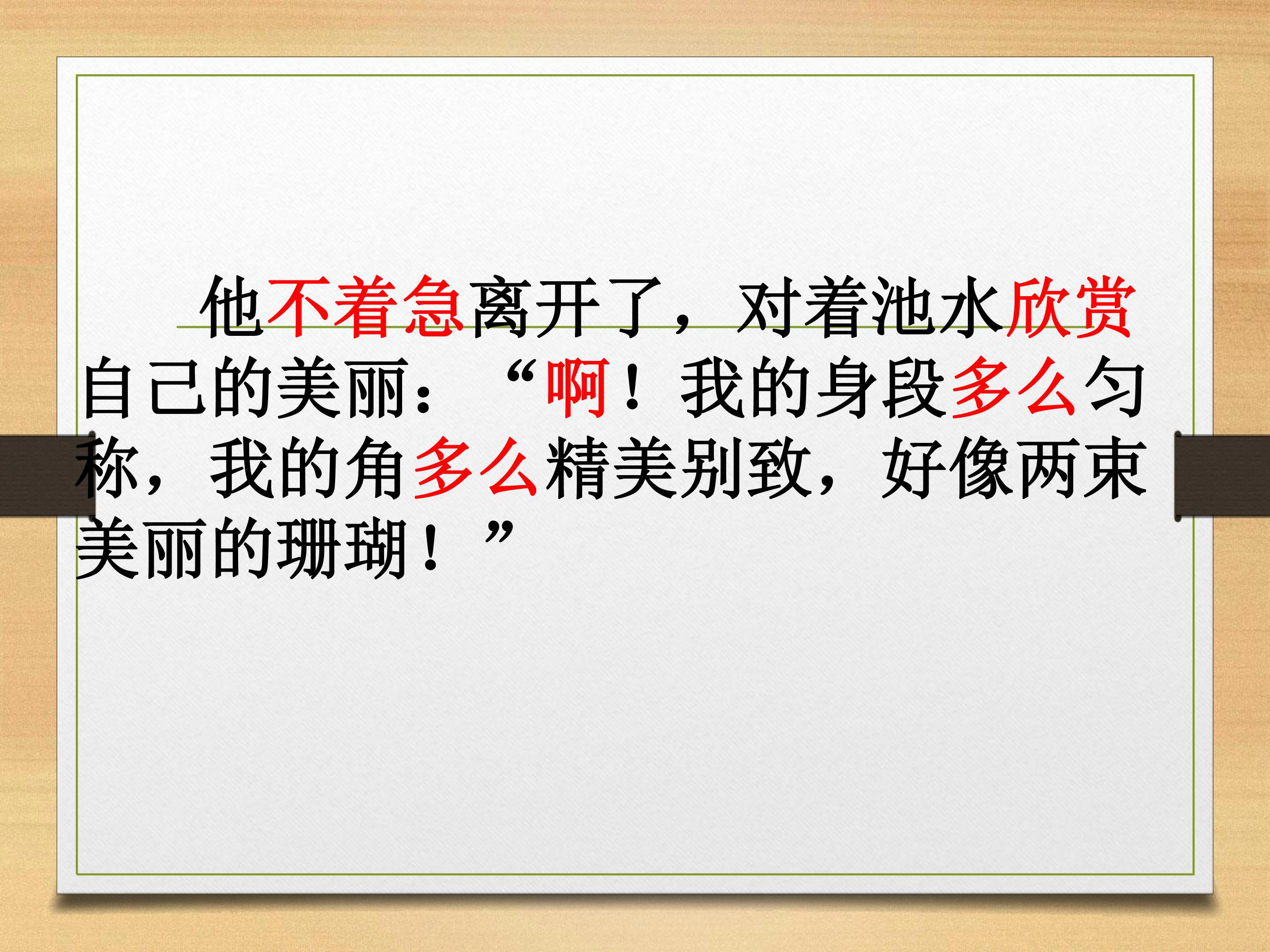 他不着急离开了，对着池水欣赏自己的美丽：“啊！我的身段多么匀称，我的角多么精美别致，好像两束美丽的珊瑚！”